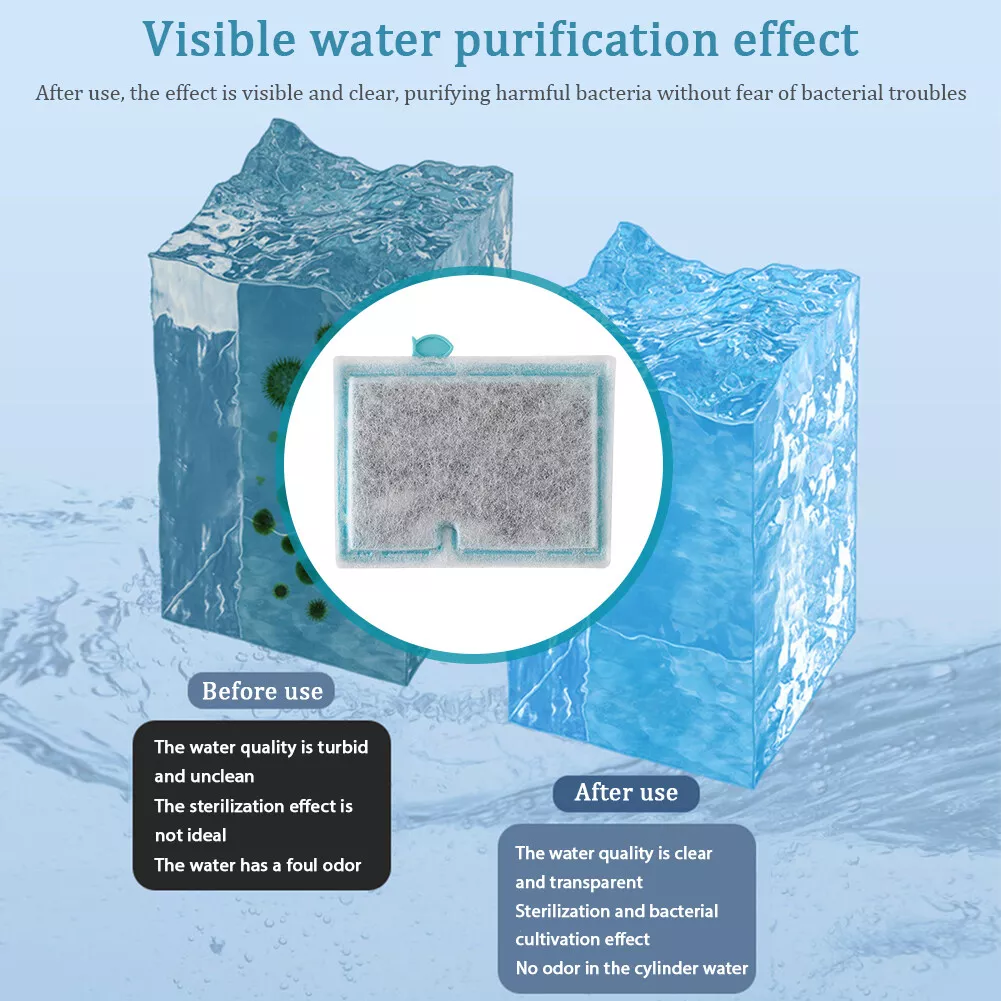 Visible water purification effect

After use, the effect is visible and clear, purifying harmful bacteria without fear of bacterial troubles

Before use

The water quality is turbid and unclean
The sterilization effect is not ideal
The water has a foul odor

After use

The water quality is clear and transparent
Sterilization and bacterial cultivation effect
No odor in the cylinder water